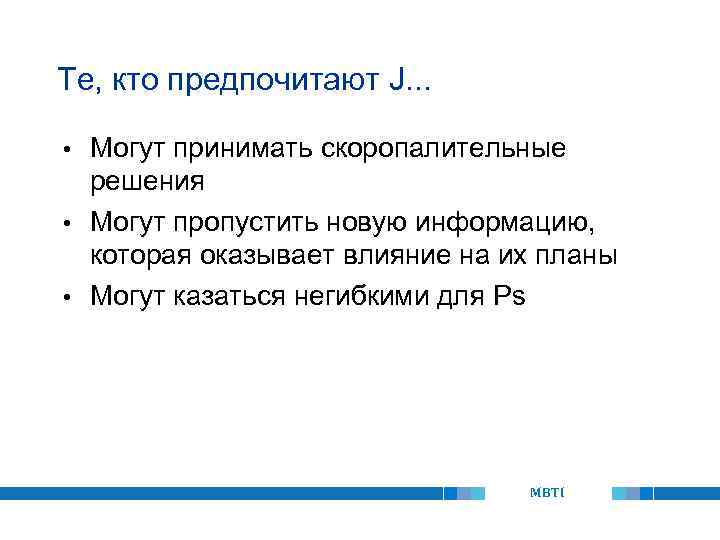 Те, кто предпочитают J...

• Могут принимать скоропалительные решения
• Могут пропустить новую информацию, которая оказывает влияние на их планы
• Могут казаться негибкими для Ps

MBTI